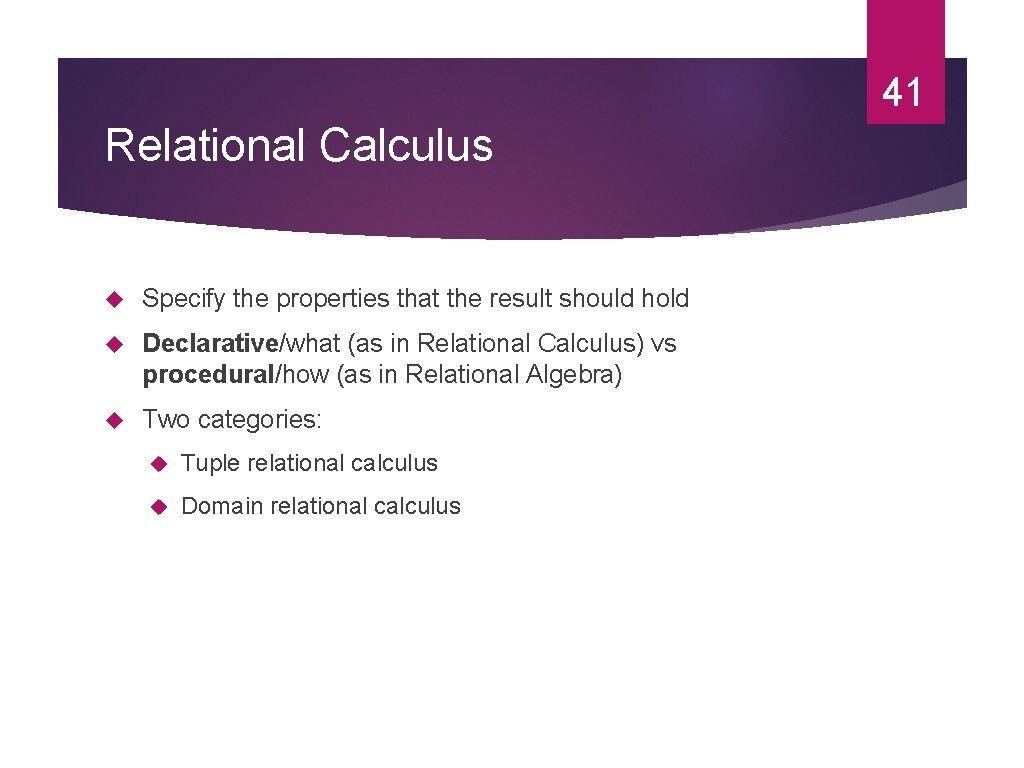 41

Relational Calculus

Specify the properties that the result should hold

Declarative/what (as in Relational Calculus) vs procedural/how (as in Relational Algebra)

Two categories:

Tuple relational calculus

Domain relational calculus